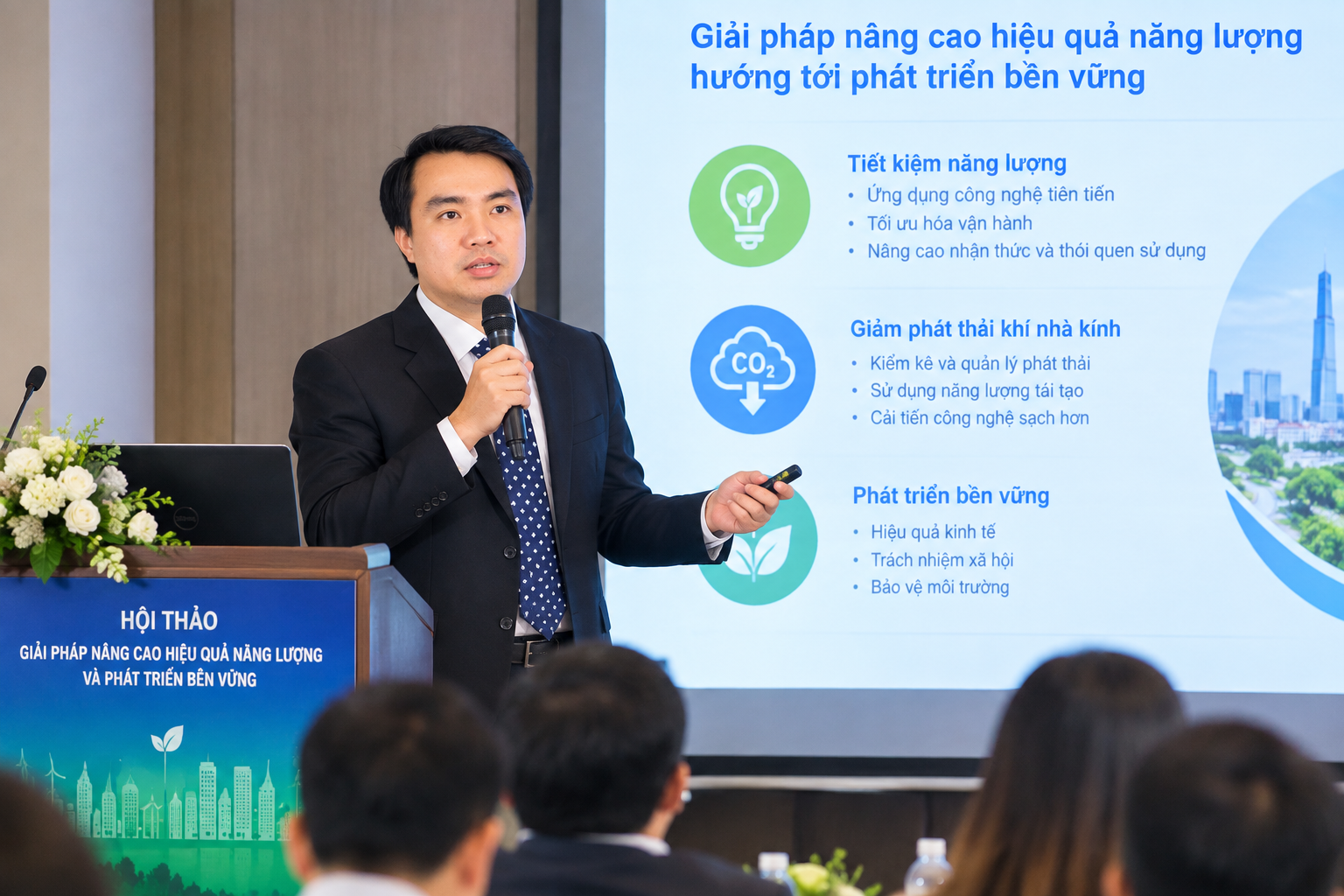 Giải pháp nâng cao hiệu quả năng lượng hướng tới phát triển bền vững

Tiết kiệm năng lượng
• Ứng dụng công nghệ tiên tiến
• Tối ưu hóa vận hành
• Nâng cao nhận thức và thói quen sử dụng

$CO_2$

Giảm phát thải khí nhà kính
• Kiểm kê và quản lý phát thải
• Sử dụng năng lượng tái tạo
• Cải tiến công nghệ sạch hơn

Phát triển bền vững
• Hiệu quả kinh tế
• Trách nhiệm xã hội
• Bảo vệ môi trường

HỘI THẢO
GIẢI PHÁP NÂNG CAO HIỆU QUẢ NĂNG LƯỢNG VÀ PHÁT TRIỂN BỀN VỮNG